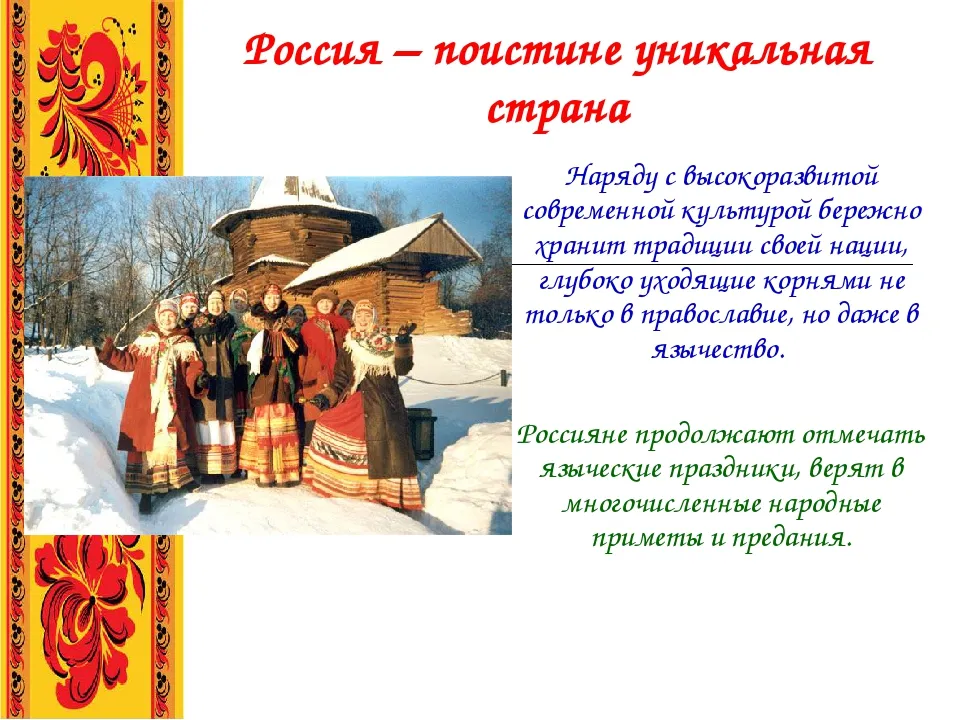 Россия – поистине уникальная страна

Наряду с высокоразвитой современной культурой бережно хранит традиции своей нации, глубоко уходящие корнями не только в православие, но даже в язычество.

Россияне продолжают отмечать языческие праздники, верят в многочисленные народные приметы и предания.